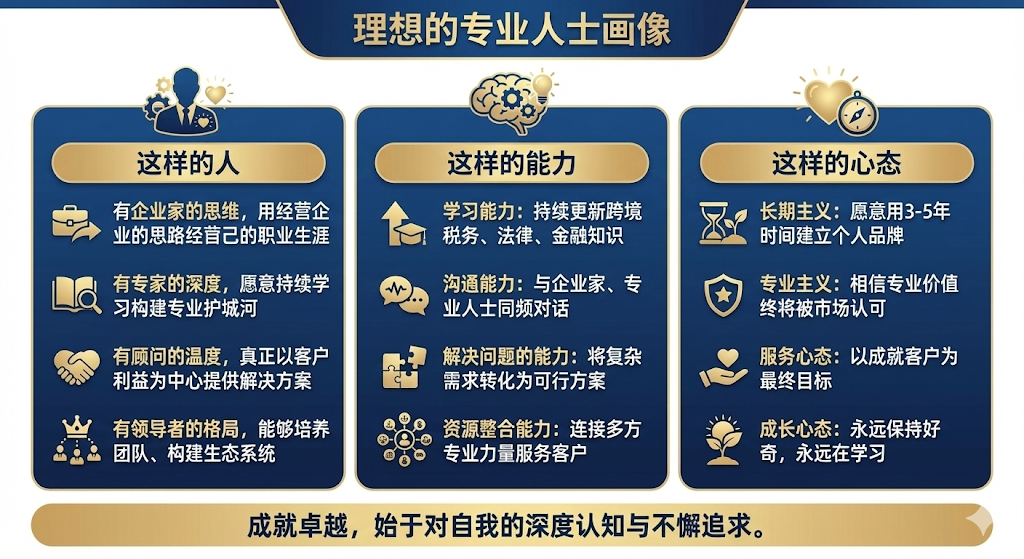 理想的专业人士画像

这样的人

有企业家的思维，用经营企业的思路经营己的职业生涯

有专家的深度，愿意持续学习构建专业护城河

有顾问的温度，真正以客户利益为中心提供解决方案

有领导者的格局，能够培养团队、构建生态系统

这样的能力

学习能力：持续更新跨境税务、法律、金融知识

沟通能力：与企业家、专业人士同频对话

解决问题的能力：将复杂需求转化为可行方案

资源整合能力：连接多方专业力量服务客户

这样的心态

长期主义：愿意用3-5年时间建立个人品牌

专业主义：相信专业价值终将被市场认可

服务心态：以成就客户为最终目标

成长心态：永远保持好奇，永远在学习

成就卓越，始于对自我的深度认知与不懈追求。